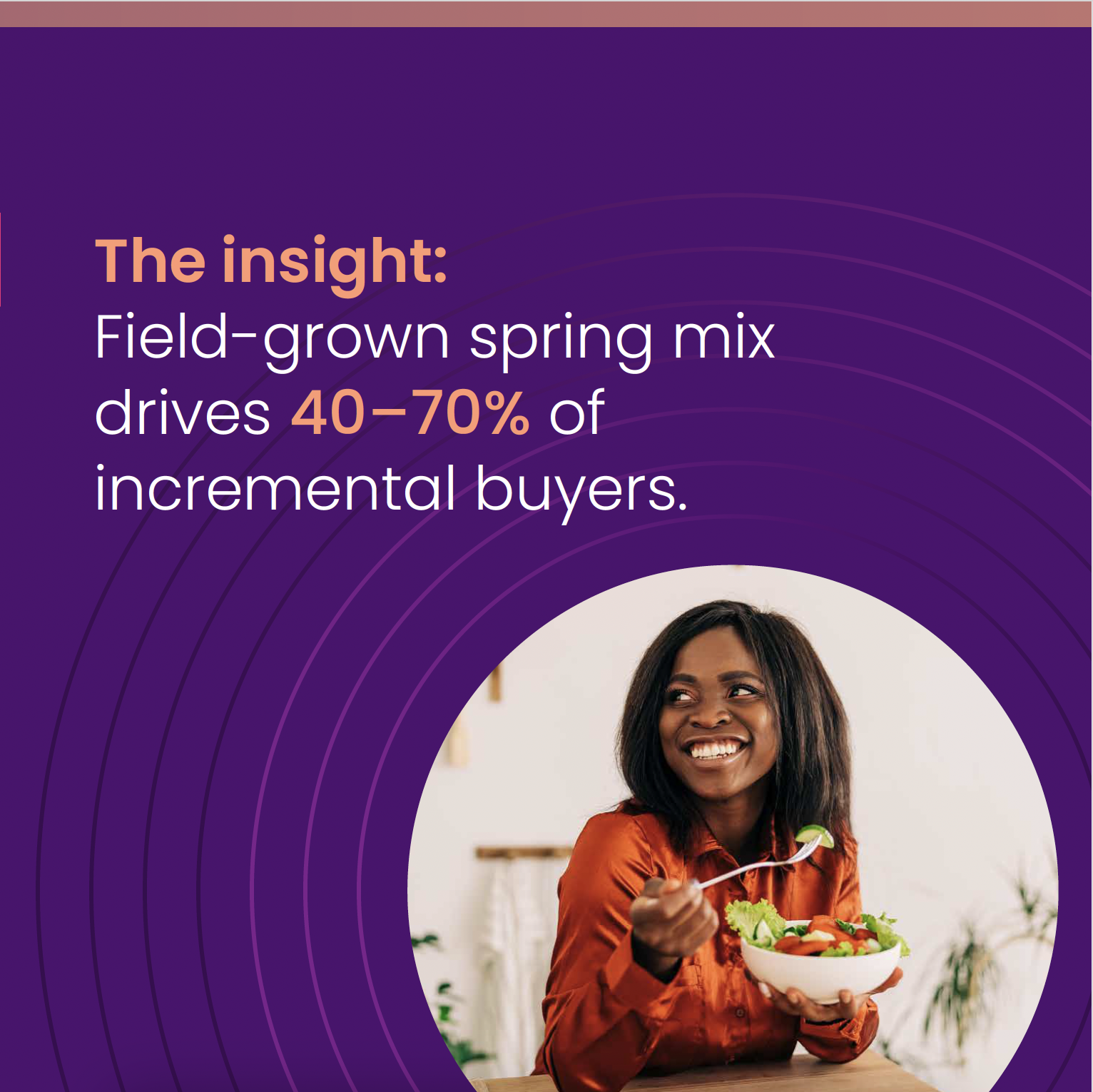 The insight:
Field-grown spring mix drives 40–70% of incremental buyers.